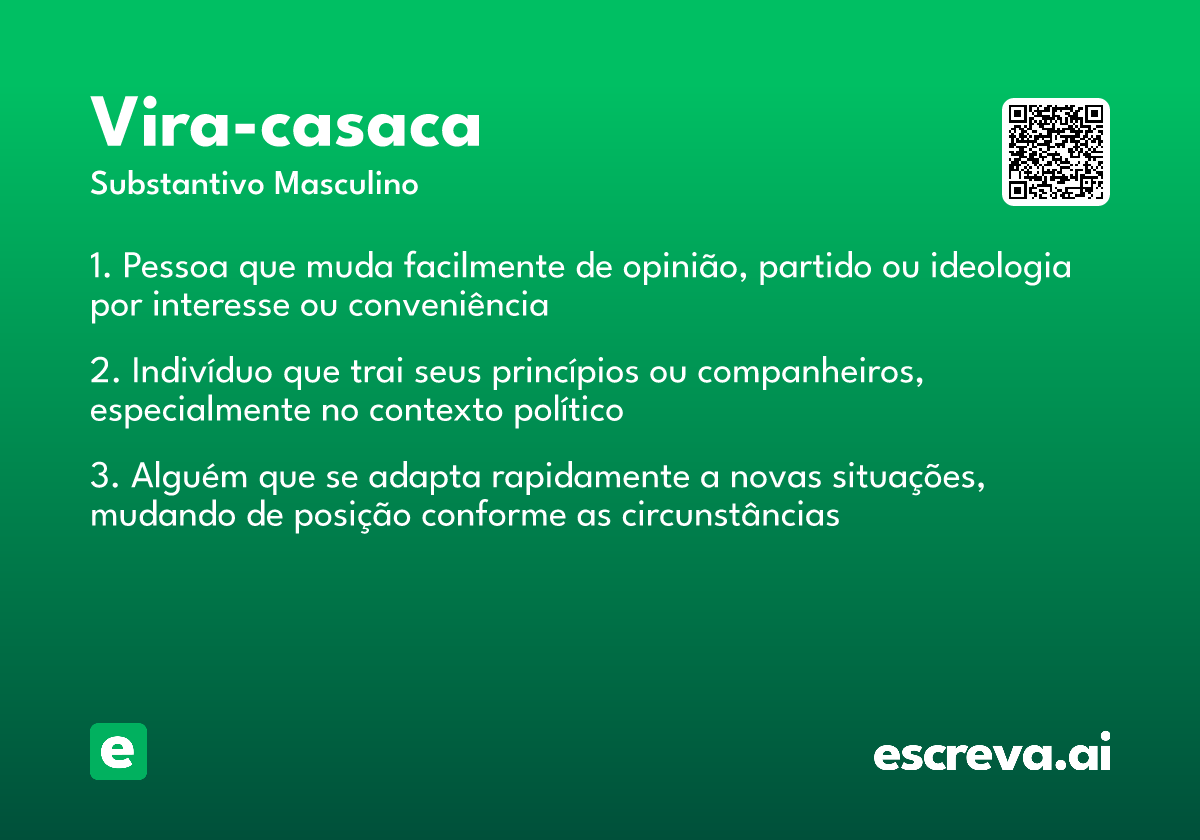 Vira-casaca
Substantivo Masculino

1. Pessoa que muda facilmente de opinião, partido ou ideologia por interesse ou conveniência

2. Indivíduo que trai seus princípios ou companheiros, especialmente no contexto político

3. Alguém que se adapta rapidamente a novas situações, mudando de posição conforme as circunstâncias

e

escreva.ai